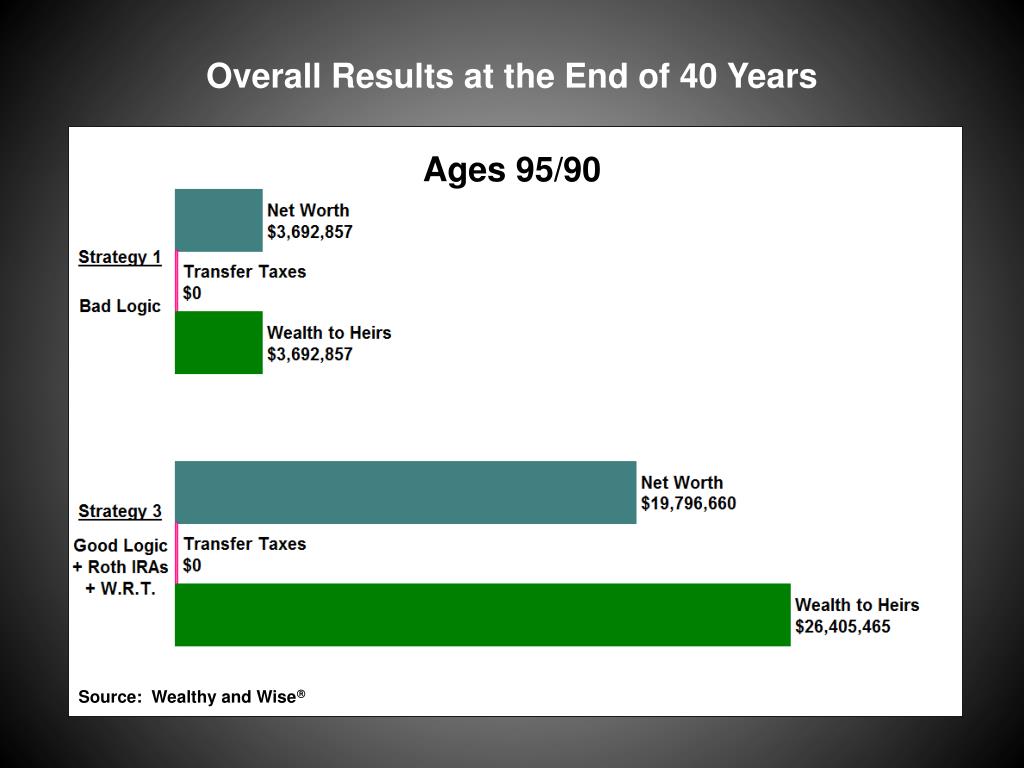 Overall Results at the End of 40 Years

Ages 95/90

Strategy 1

Bad Logic

Net Worth
$3,692,857

Transfer Taxes
$0

Wealth to Heirs
$3,692,857

Strategy 3

Good Logic
+ Roth IRAs
+ W.R.T.

Net Worth
$19,796,660

Transfer Taxes
$0

Wealth to Heirs
$26,405,465

Source: Wealthy and Wise®